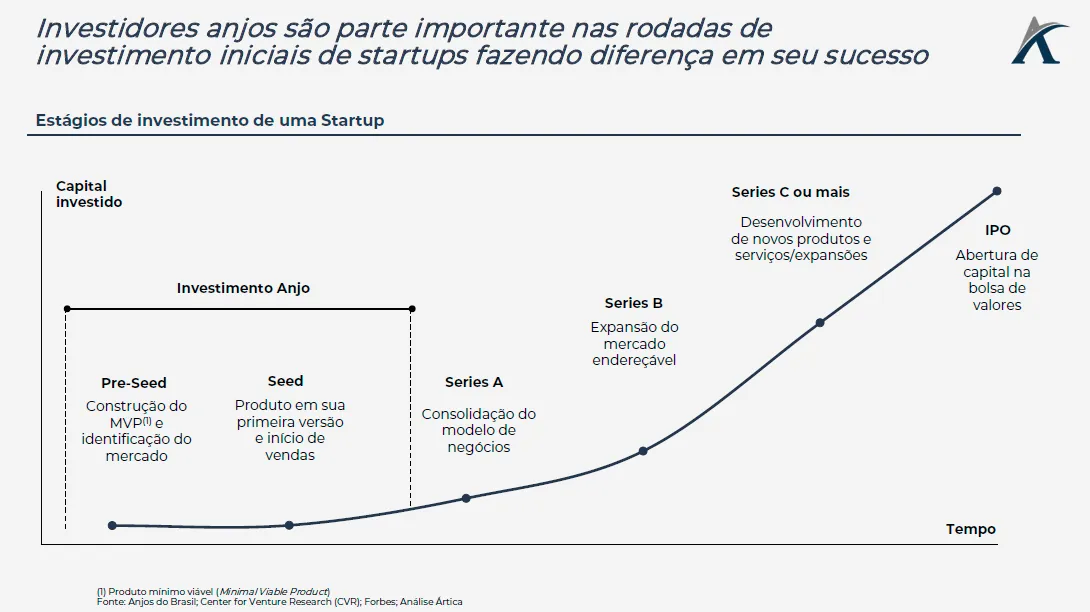 Investidores anjos são parte importante nas rodadas de investimento iniciais de startups fazendo diferença em seu sucesso

Estágios de investimento de uma Startup

Capital investido

Investimento Anjo

Pre-Seed
Construção do MVP$^{(1)}$ e identificação do mercado

Seed
Produto em sua primeira versão e início de vendas

Series A
Consolidação do modelo de negócios

Series B
Expansão do mercado endereçável

Series C ou mais
Desenvolvimento de novos produtos e serviços/expansões

IPO
Abertura de capital na bolsa de valores

Tempo

(1) Produto mínimo viável (Minimal Viable Product)
Fonte: Anjos do Brasil; Center for Venture Research (CVR); Forbes; Análise Ártica